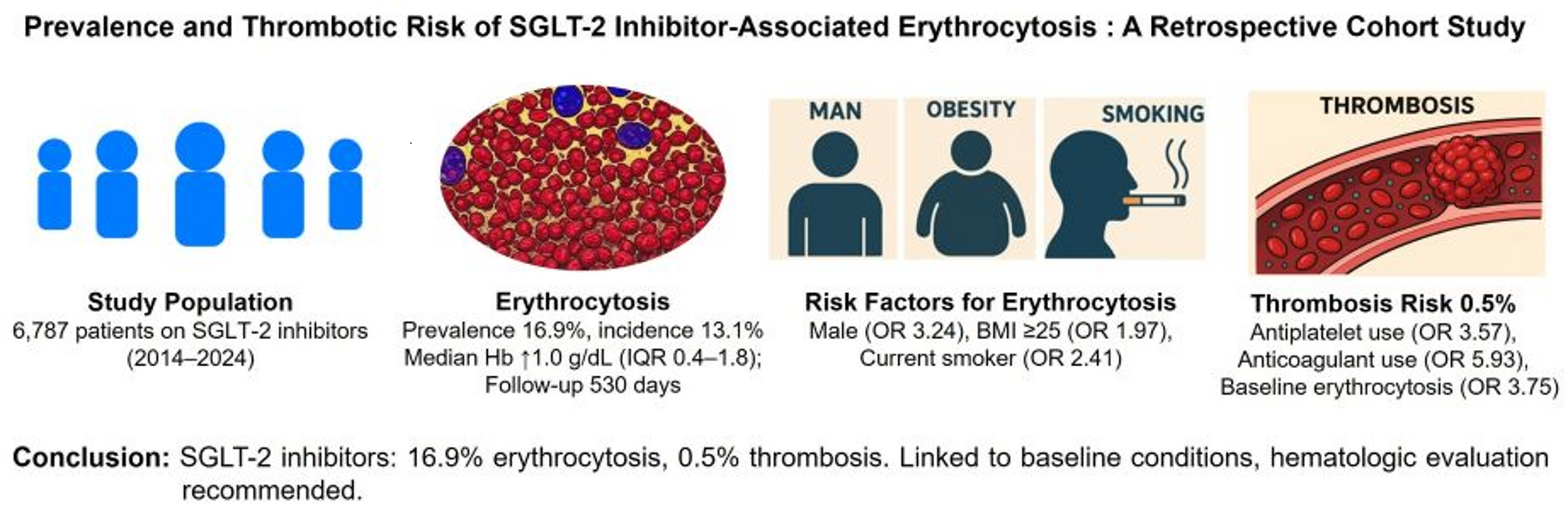 Prevalence and Thrombotic Risk of SGLT-2 Inhibitor-Associated Erythrocytosis : A Retrospective Cohort Study

MAN OBESITY SMOKING

THROMBOSIS

Study Population
6,787 patients on SGLT-2 inhibitors (2014–2024)

Erythrocytosis
Prevalence 16.9%, incidence 13.1%
Median Hb ↑1.0 g/dL (IQR 0.4–1.8);
Follow-up 530 days

Risk Factors for Erythrocytosis
Male (OR 3.24), BMI ≥25 (OR 1.97),
Current smoker (OR 2.41)

Thrombosis Risk 0.5%
Antiplatelet use (OR 3.57),
Anticoagulant use (OR 5.93),
Baseline erythrocytosis (OR 3.75)

Conclusion: SGLT-2 inhibitors: 16.9% erythrocytosis, 0.5% thrombosis. Linked to baseline conditions, hematologic evaluation recommended.